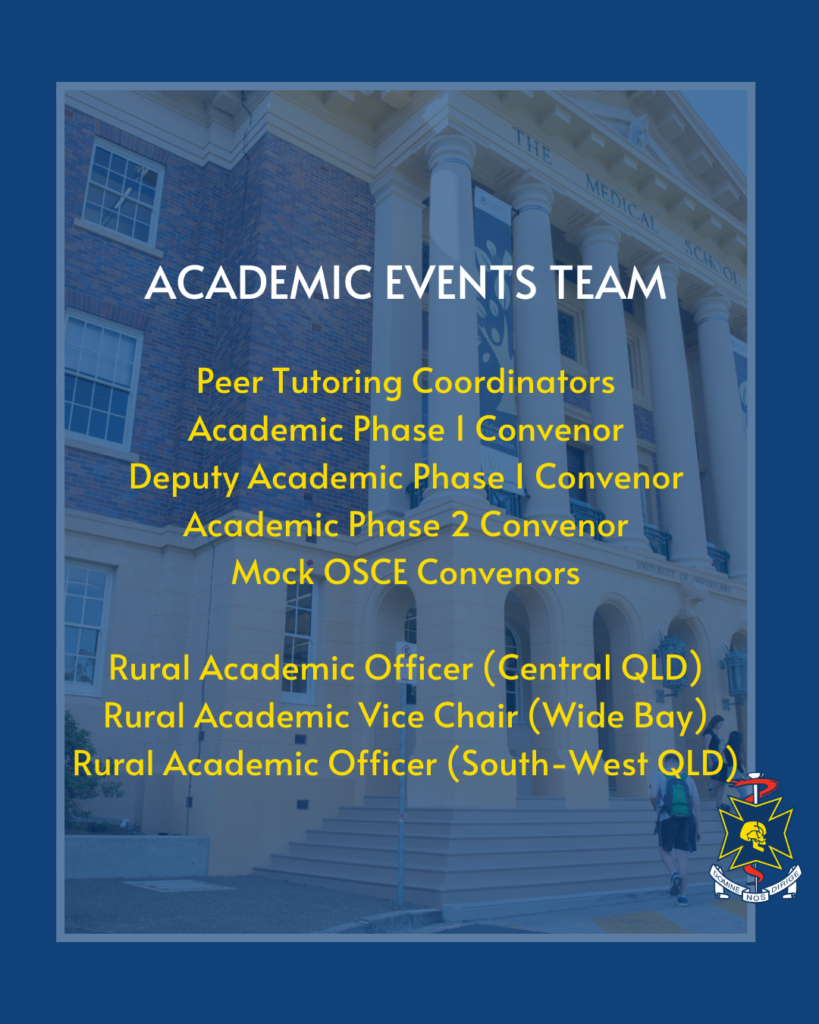 THE MEDICAL SCHOOL

ACADEMIC EVENTS TEAM

Peer Tutoring Coordinators
Academic Phase 1 Convenor
Deputy Academic Phase 1 Convenor
Academic Phase 2 Convenor
Mock OSCE Convenors

Rural Academic Officer (Central QLD)
Rural Academic Vice Chair (Wide Bay)
Rural Academic Officer (South-West QLD)

DOMINE NOS DIRIGE